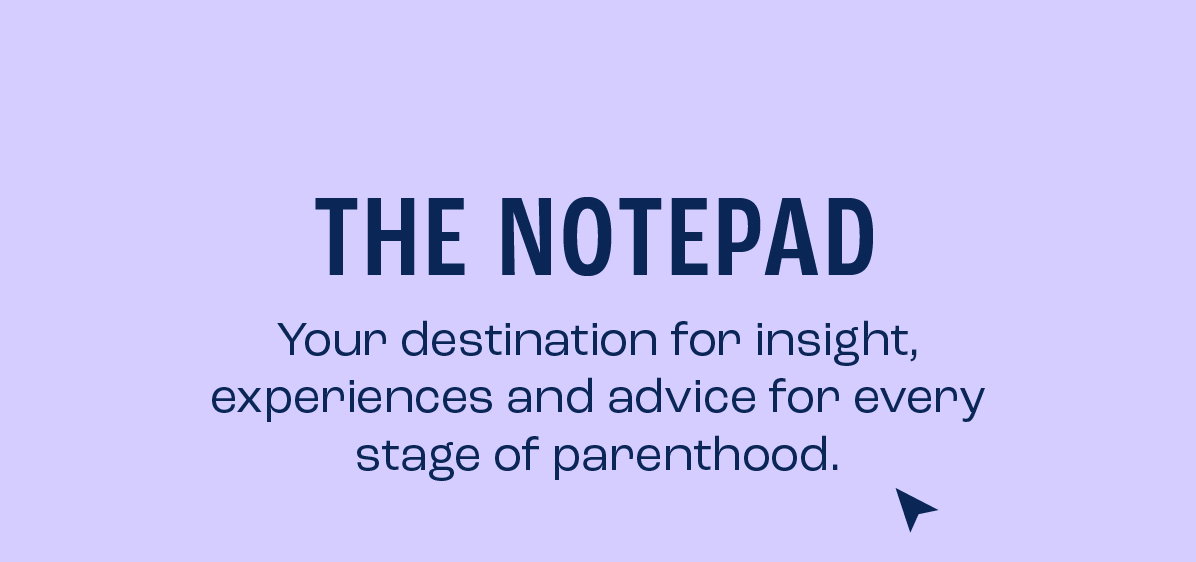 THE NOTEPAD

Your destination for insight, experiences and advice for every stage of parenthood.